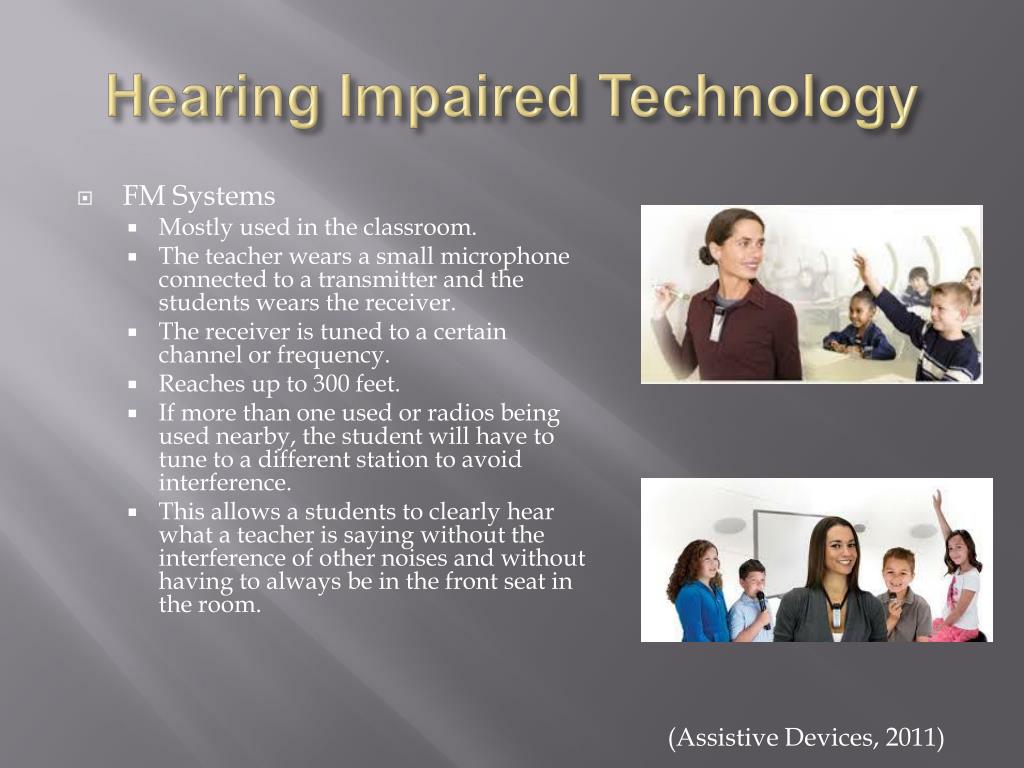 Hearing Impaired Technology

FM Systems

- Mostly used in the classroom.
- The teacher wears a small microphone connected to a transmitter and the students wears the receiver.
- The receiver is tuned to a certain channel or frequency.
- Reaches up to 300 feet.
- If more than one used or radios being used nearby, the student will have to tune to a different station to avoid interference.
- This allows a students to clearly hear what a teacher is saying without the interference of other noises and without having to always be in the front seat in the room.

(Assistive Devices, 2011)